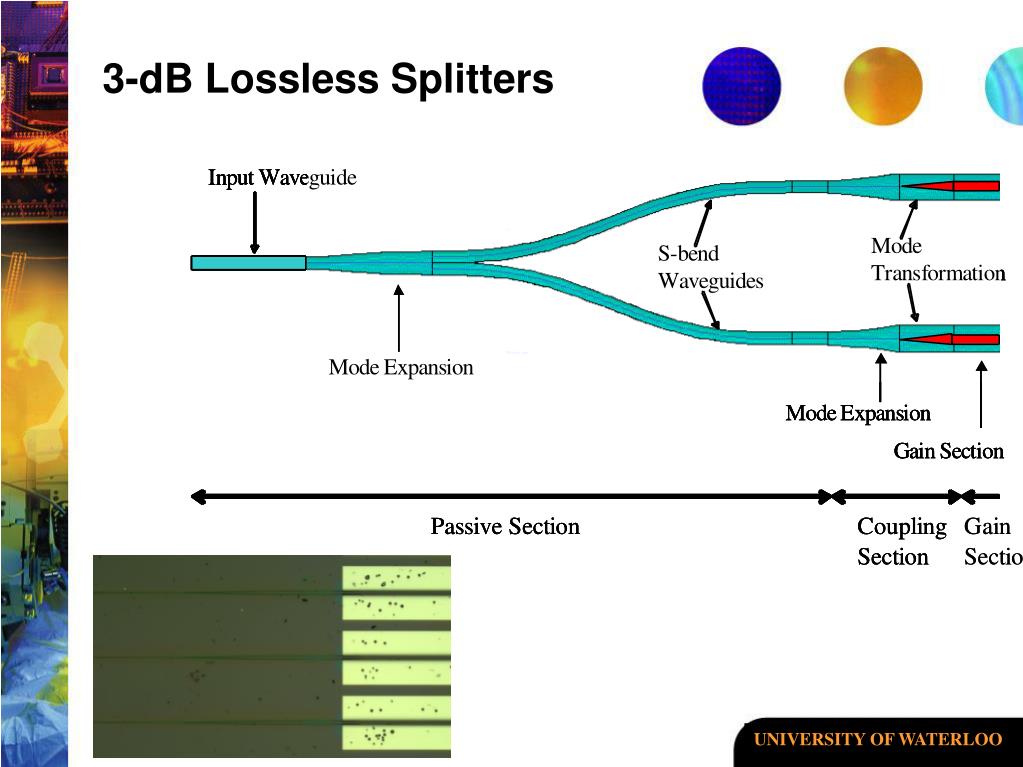 3-dB Lossless Splitters

Input Waveguide

S-bend Waveguides

Mode Transformation

Mode Expansion

Mode Expansion

Gain Section

Passive Section

Coupling Section

Gain Sectio

UNIVERSITY OF WATERLOO